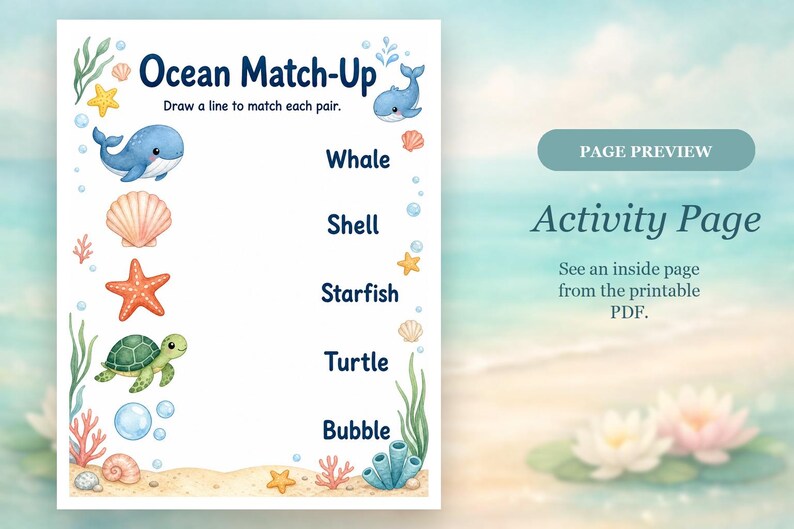 Ocean Match-Up

Draw a line to match each pair.

Whale

Shell

Starfish

Turtle

Bubble

PAGE PREVIEW

Activity Page

See an inside page from the printable PDF.